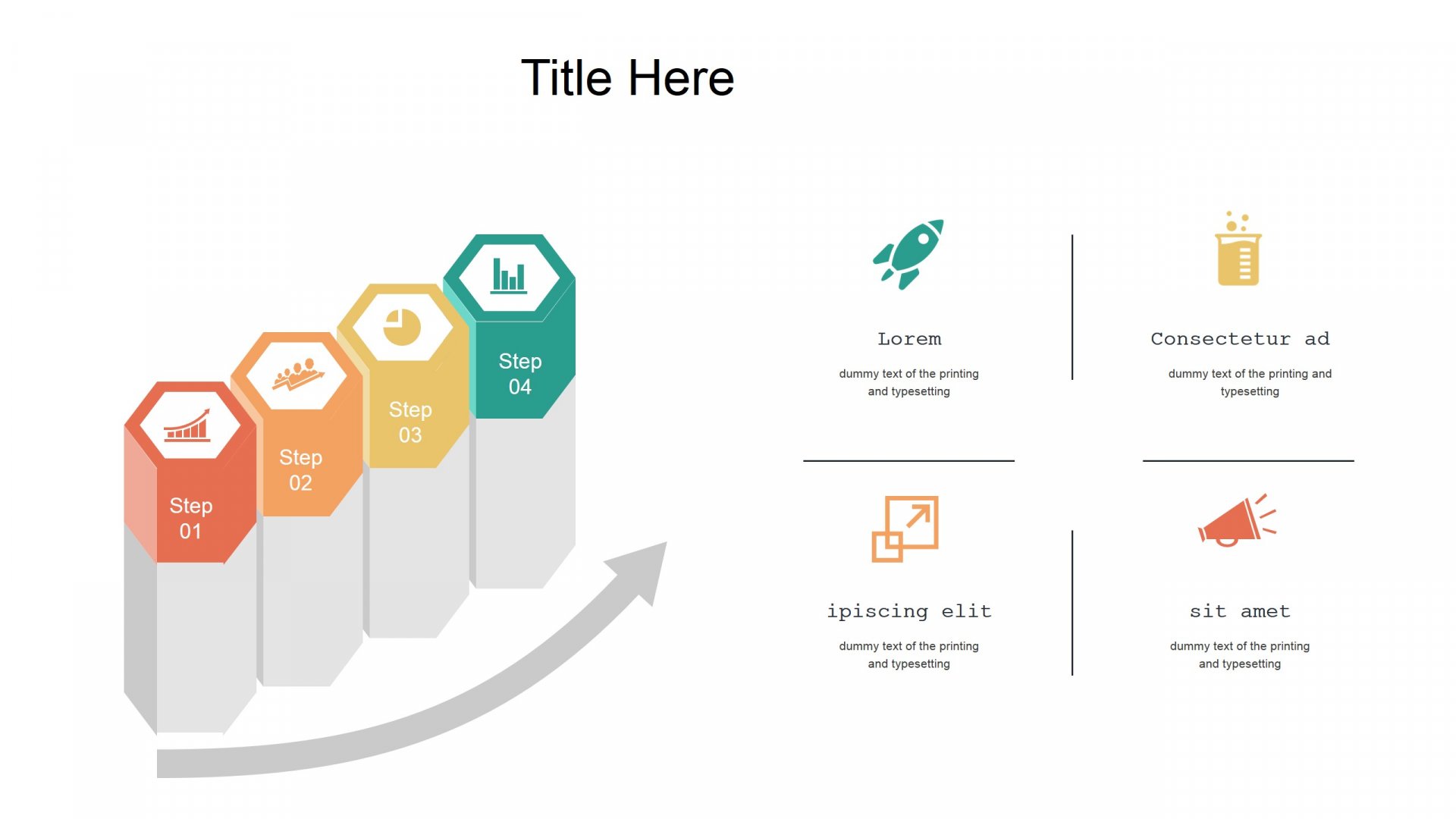 Title Here

Step
01

Step
02

Step
03

Step
04

Lorem

dummy text of the printing and typesetting

Consectetur ad

dummy text of the printing and typesetting

ipiscing elit

dummy text of the printing and typesetting

sit amet

dummy text of the printing and typesetting